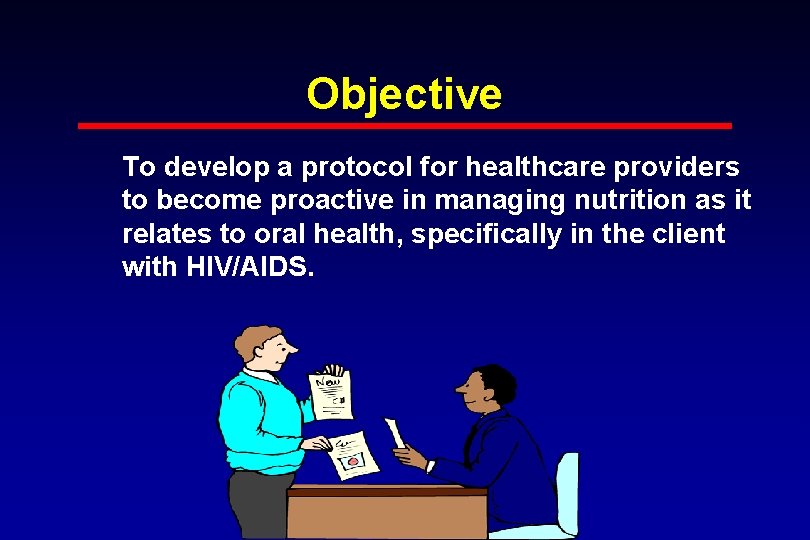 Objective

To develop a protocol for healthcare providers to become proactive in managing nutrition as it relates to oral health, specifically in the client with HIV/AIDS.

New